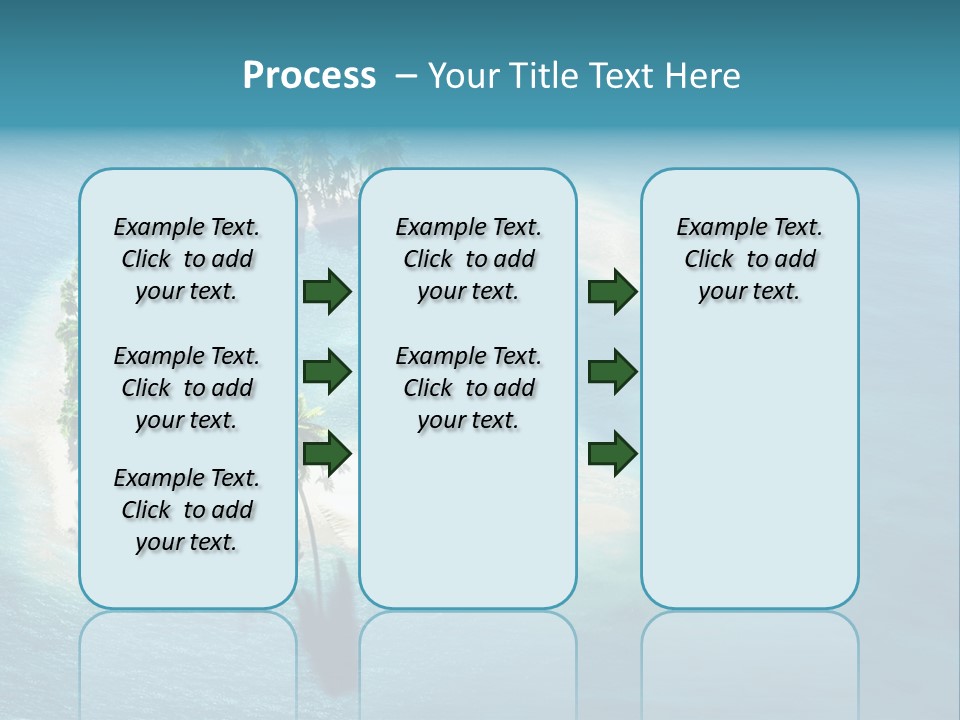 Process – Your Title Text Here

Example Text. Click to add your text.

Example Text. Click to add your text.

Example Text. Click to add your text.

Example Text. Click to add your text.

Example Text. Click to add your text.

Example Text. Click to add your text.